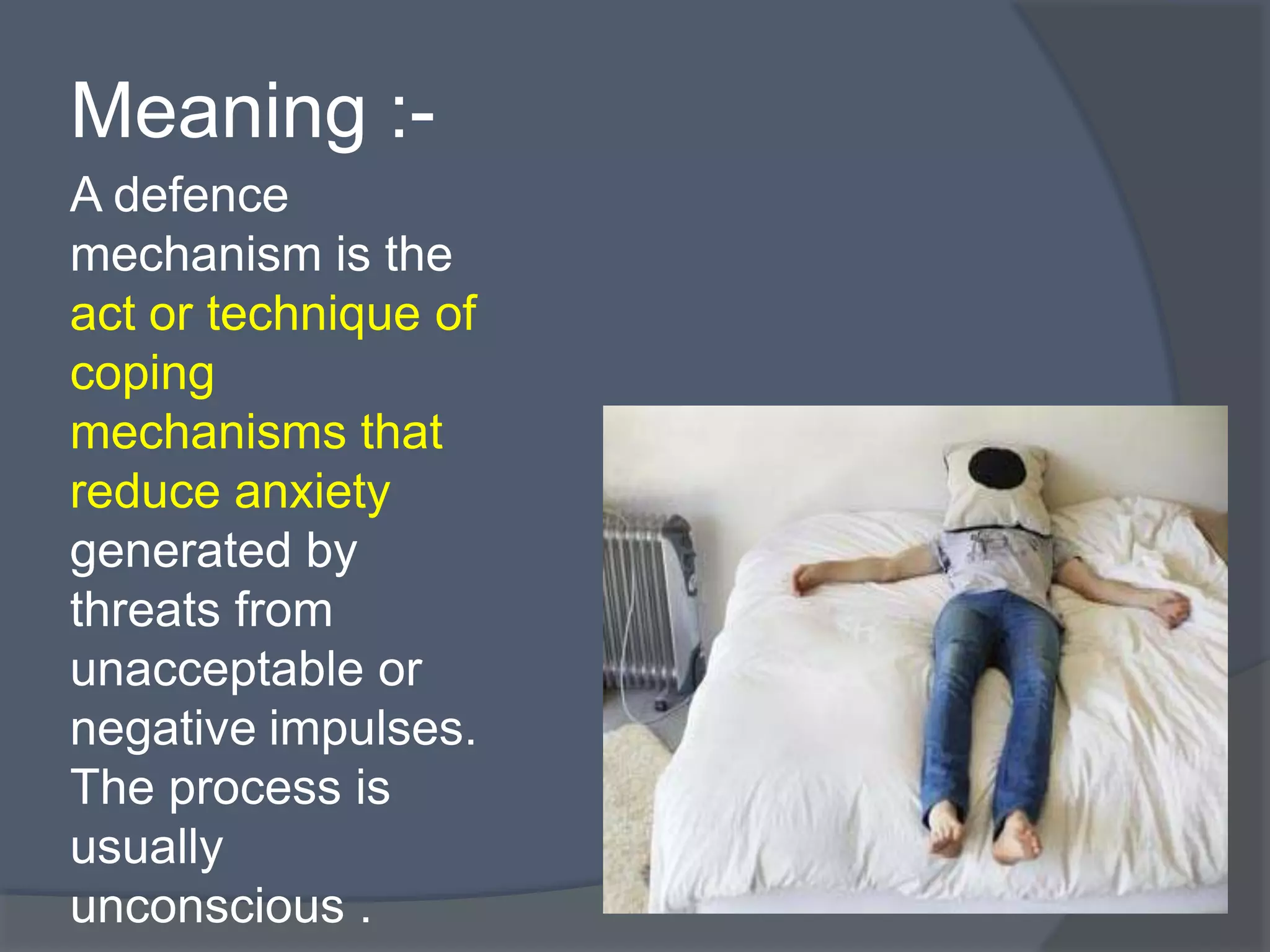 Meaning :-

A defence mechanism is the act or technique of coping mechanisms that reduce anxiety generated by threats from unacceptable or negative impulses. The process is usually unconscious .